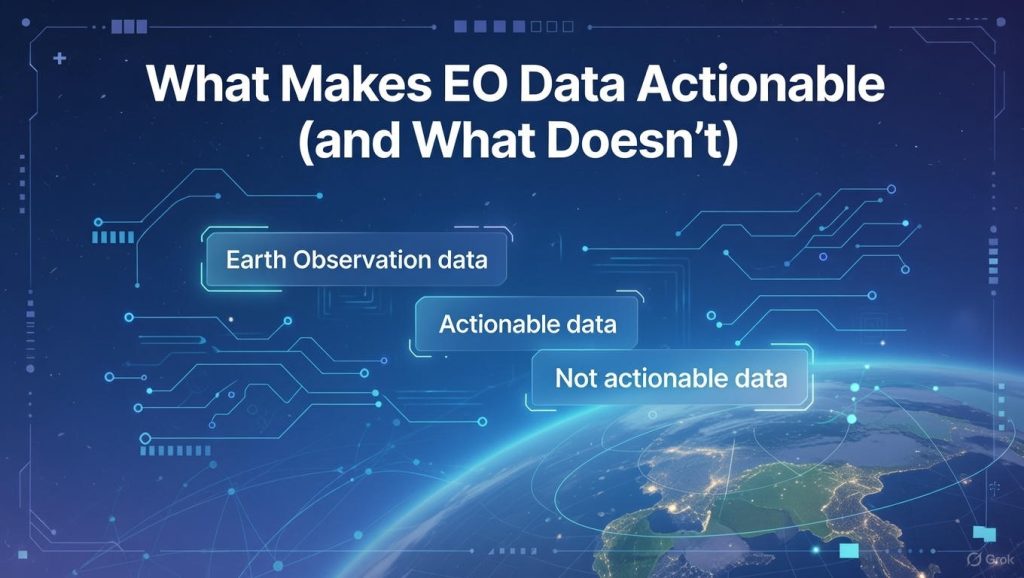 What Makes EO Data Actionable (and What Doesn't)

Earth Observation data

Actionable data

Not actionable data

Grok